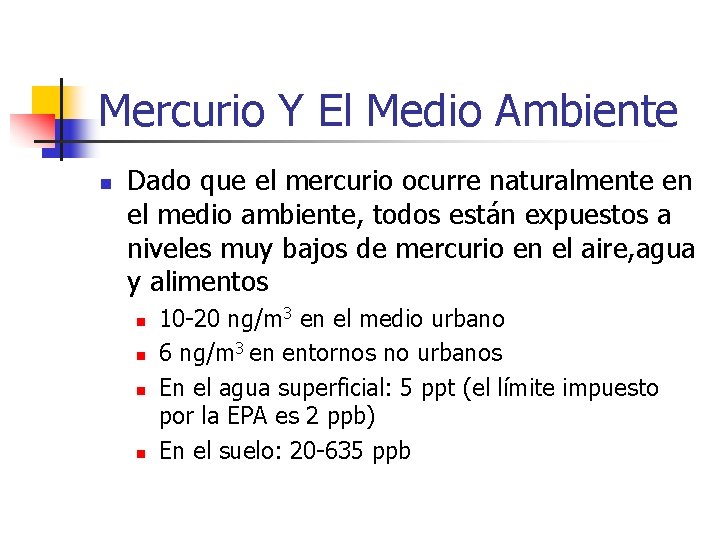 Mercurio Y El Medio Ambiente

- Dado que el mercurio ocurre naturalmente en el medio ambiente, todos están expuestos a niveles muy bajos de mercurio en el aire,agua y alimentos
  - 10-20 ng/m$^3$ en el medio urbano
  - 6 ng/m$^3$ en entornos no urbanos
  - En el agua superficial: 5 ppt (el límite impuesto por la EPA es 2 ppb)
  - En el suelo: 20-635 ppb